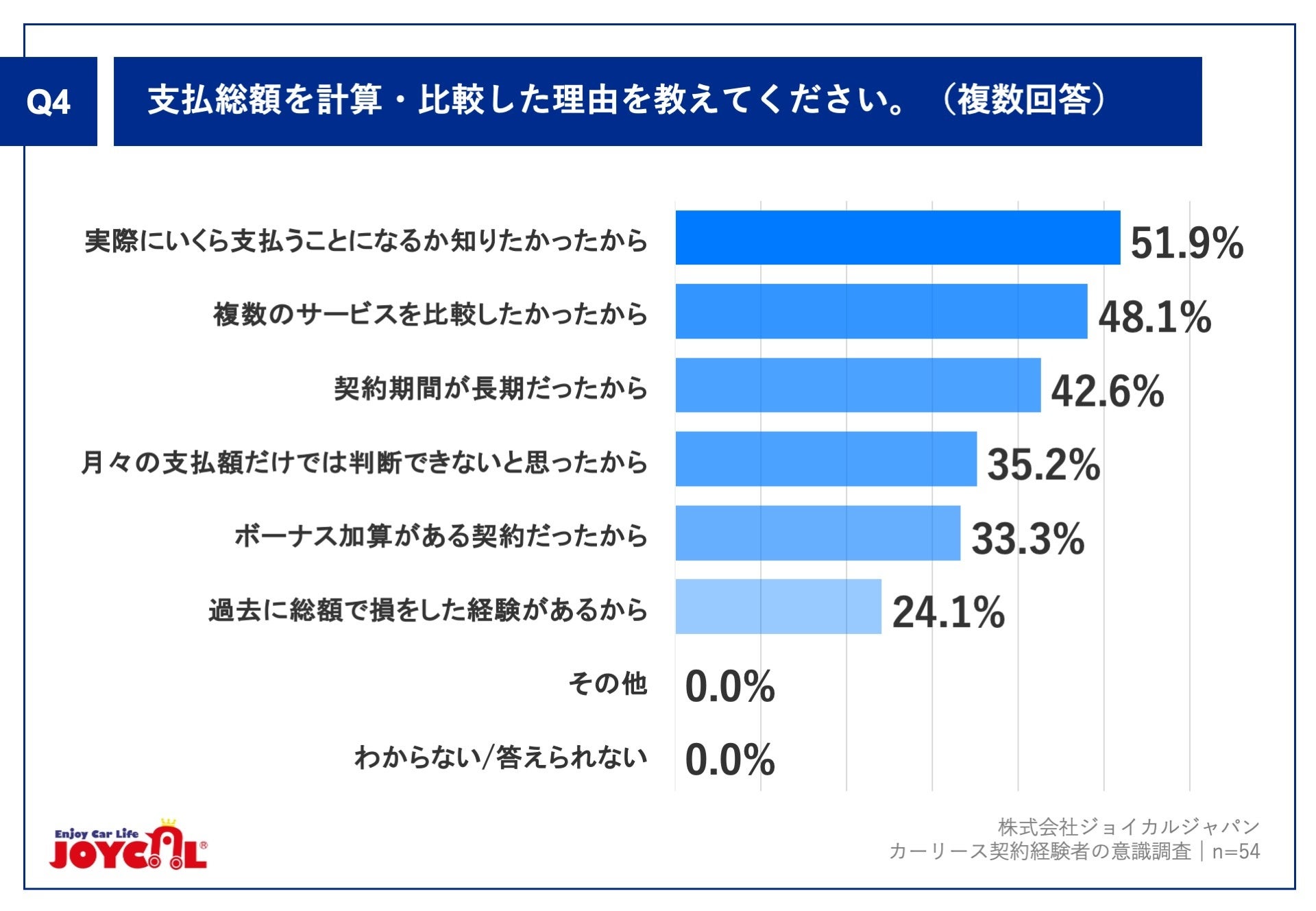 Q4

支払総額を計算・比較した理由を教えてください。（複数回答）

実際にいくら支払うことになるか知りたかったから 51.9%

複数のサービスを比較したかったから 48.1%

契約期間が長期だったから 42.6%

月々の支払額だけでは判断できないと思ったから 35.2%

ボーナス加算がある契約だったから 33.3%

過去に総額で損をした経験があるから 24.1%

その他 0.0%

わからない/答えられない 0.0%

Enjoy Car Life JOYCAL®

株式会社ジョイカルジャパン
カーリース契約経験者の意識調査｜n=54